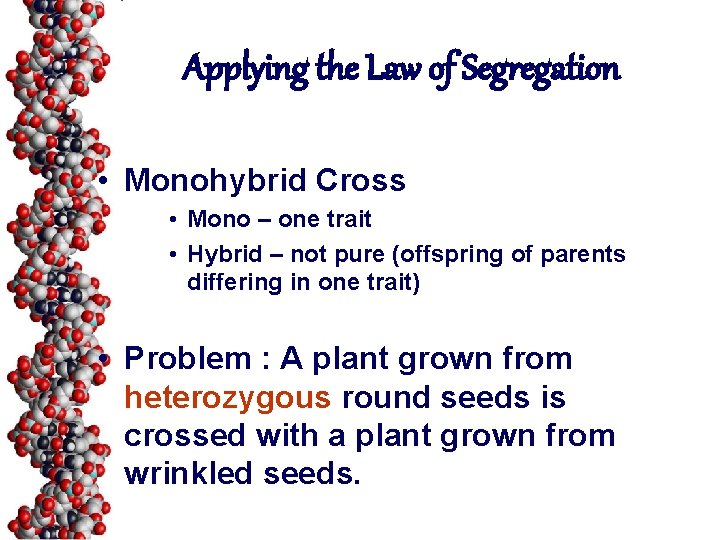 Applying the Law of Segregation

• Monohybrid Cross
  • Mono – one trait
  • Hybrid – not pure (offspring of parents differing in one trait)

• Problem : A plant grown from heterozygous round seeds is crossed with a plant grown from wrinkled seeds.